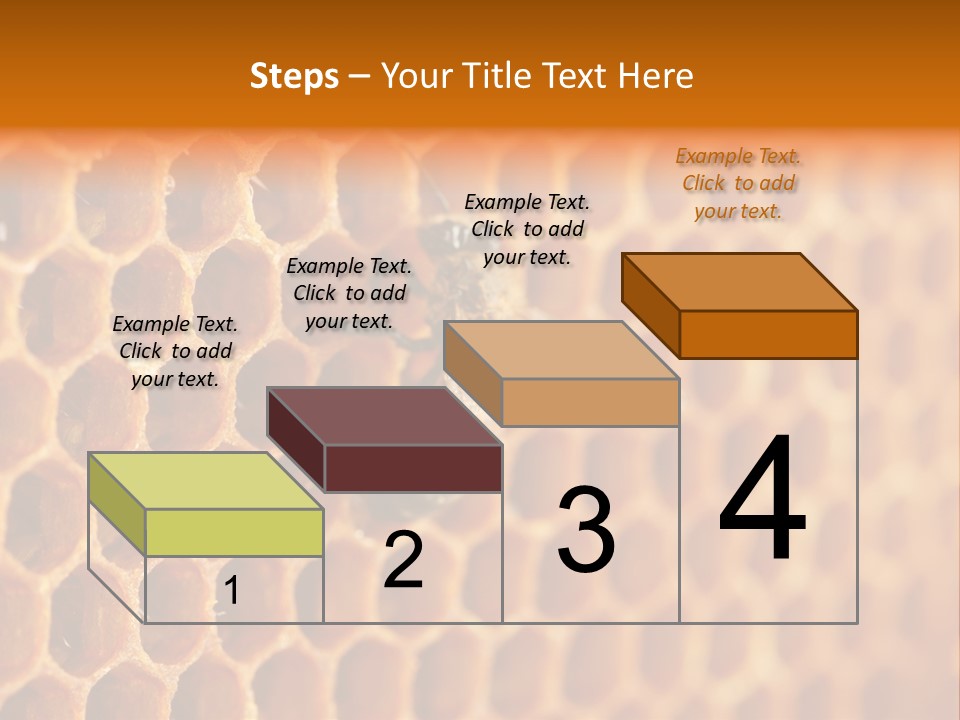 Steps – Your Title Text Here

Example Text. Click to add your text.

Example Text. Click to add your text.

Example Text. Click to add your text.

Example Text. Click to add your text.

1

2

3

4